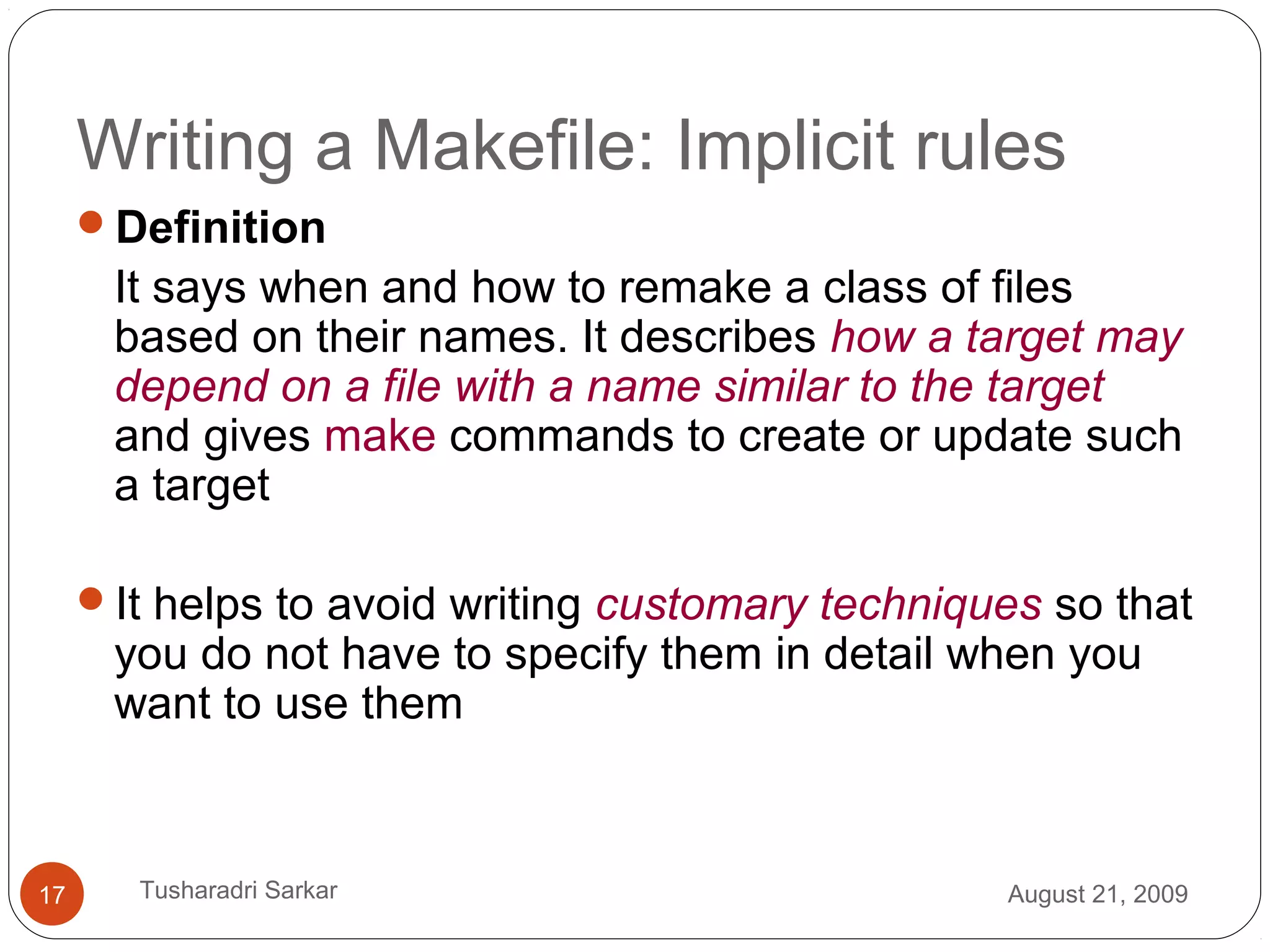 Writing a Makefile: Implicit rules

Definition

It says when and how to remake a class of files based on their names. It describes how a target may depend on a file with a name similar to the target and gives make commands to create or update such a target

It helps to avoid writing customary techniques so that you do not have to specify them in detail when you want to use them

17

Tusharadri Sarkar

August 21, 2009